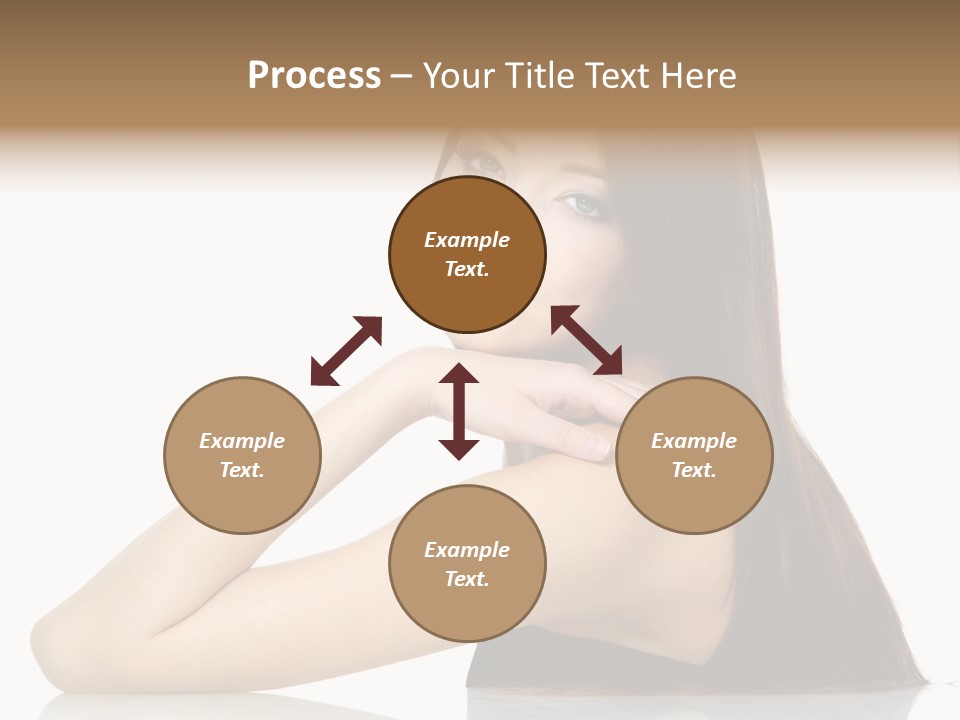 Process – Your Title Text Here

Example Text.

Example Text.

Example Text.

Example Text.